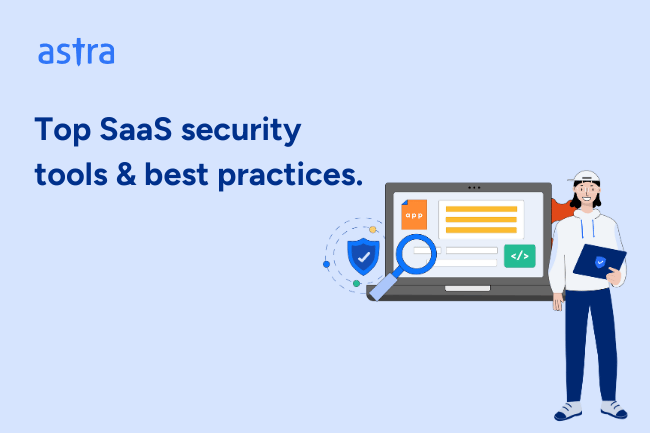 astra

Top SaaS security tools & best practices.

app

</>